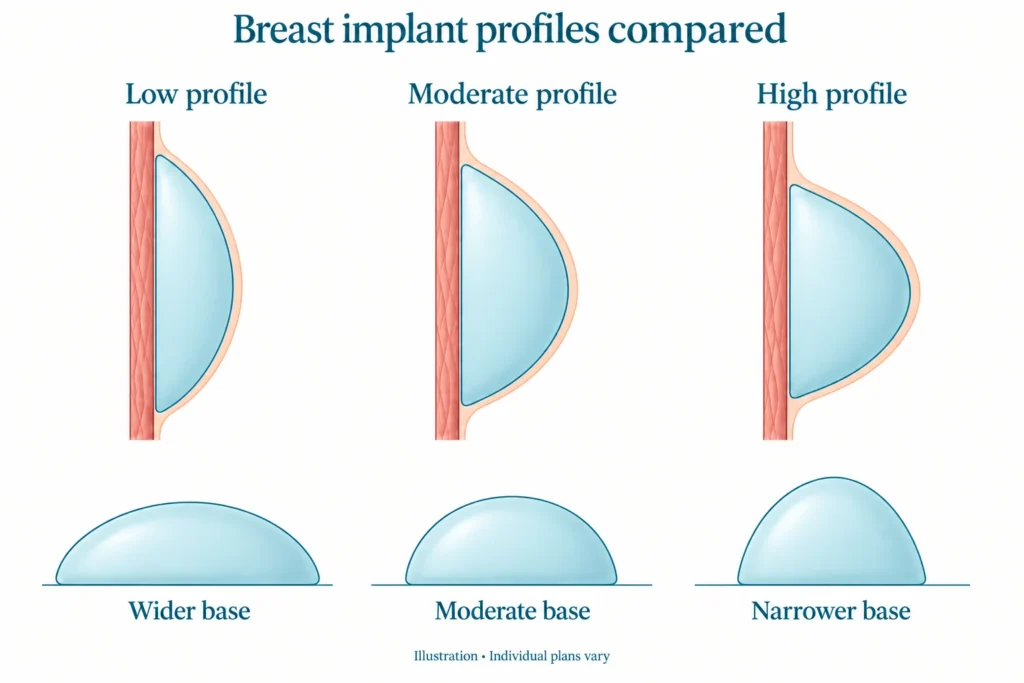 Breast implant profiles compared

Low profile

Moderate profile

High profile

Wider base

Moderate base

Narrower base

Illustration • Individual plans vary